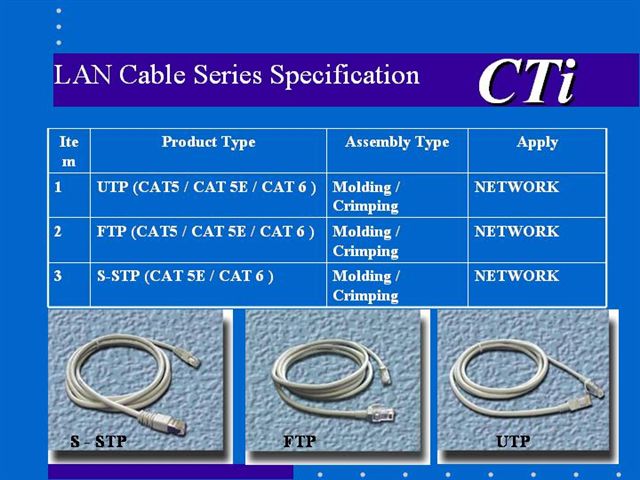 LAN Cable Series Specification

CTi

| Item | Product Type | Assembly Type | Apply |
|---|---|---|---|
| 1 | UTP (CAT5 / CAT 5E / CAT 6 ) | Molding / Crimping | NETWORK |
| 2 | FTP (CAT5 / CAT 5E / CAT 6 ) | Molding / Crimping | NETWORK |
| 3 | S-STP (CAT 5E / CAT 6 ) | Molding / Crimping | NETWORK |

S - STP

FTP

UTP